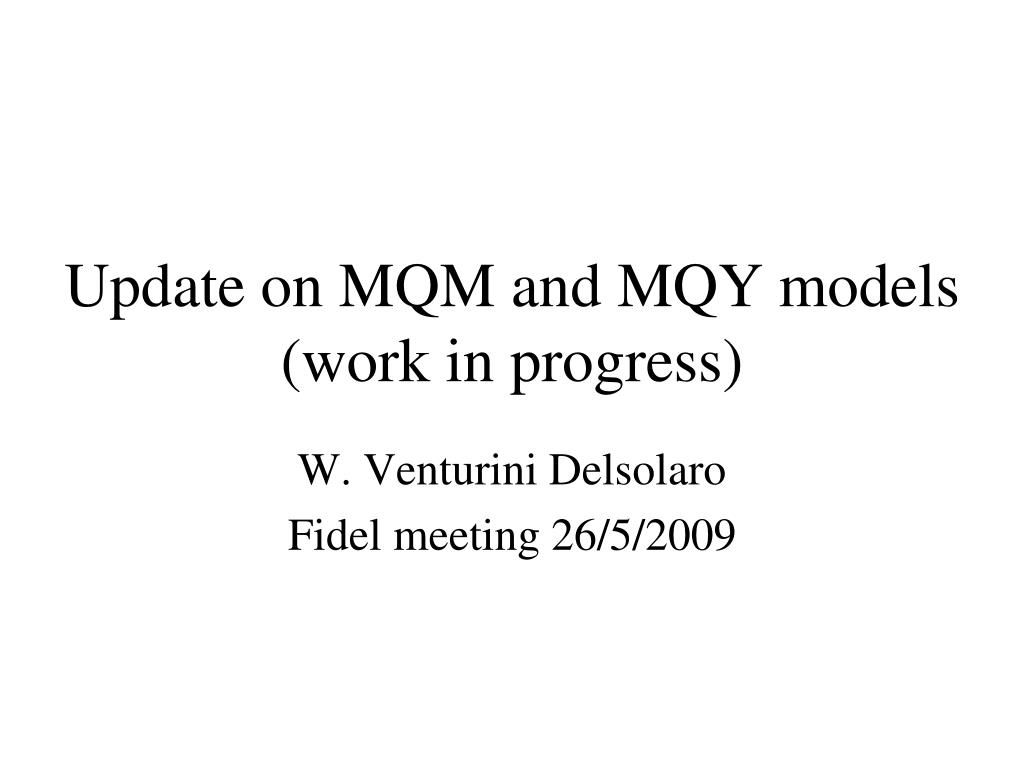 Update on MQM and MQY models (work in progress)

W. Venturini Delsolaro

Fidel meeting 26/5/2009